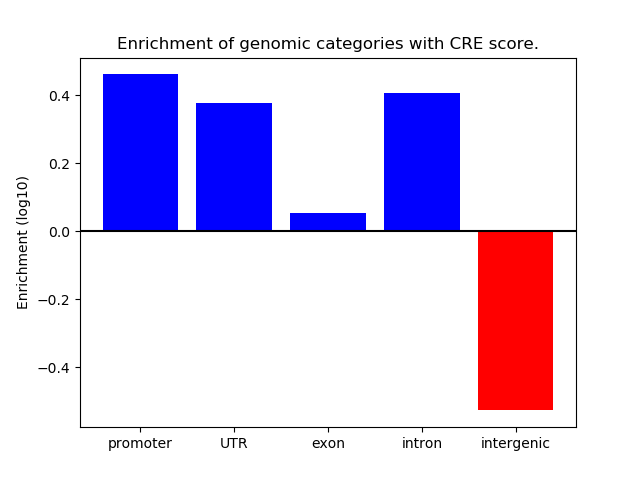 Enrichment of genomic categories with CRE score.

Enrichment (log10)

0.4
0.2
0.0
−0.2
−0.4

promoter
UTR
exon
intron
intergenic